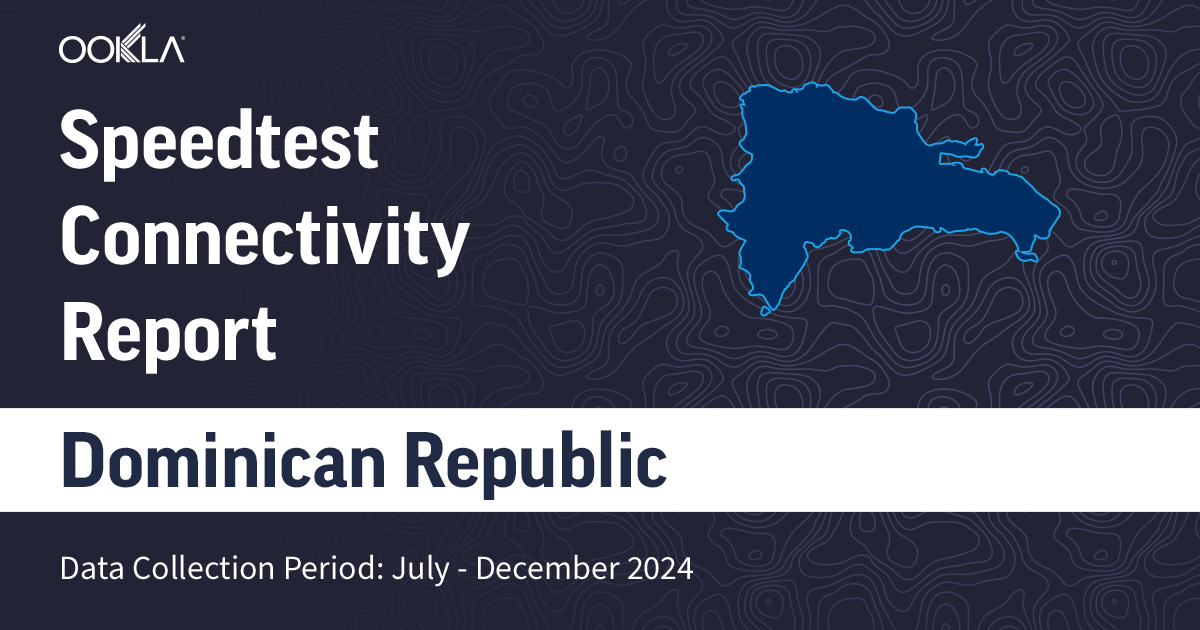 OOKLA

Speedtest Connectivity Report

Dominican Republic

Data Collection Period: July - December 2024